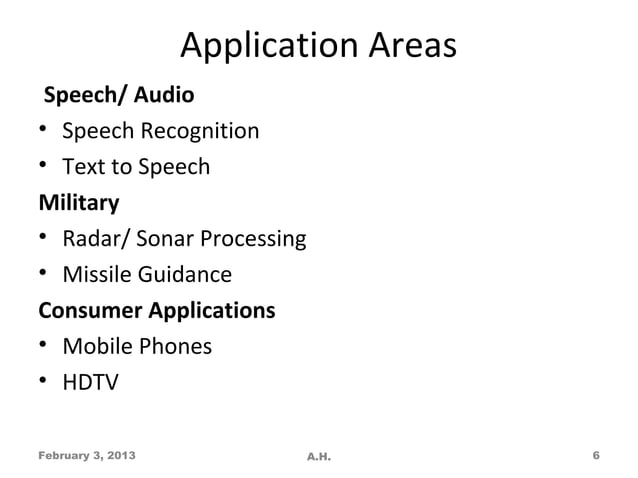 Application Areas

Speech/ Audio

• Speech Recognition
• Text to Speech

Military

• Radar/ Sonar Processing
• Missile Guidance

Consumer Applications

• Mobile Phones
• HDTV

February 3, 2013 A.H. 6